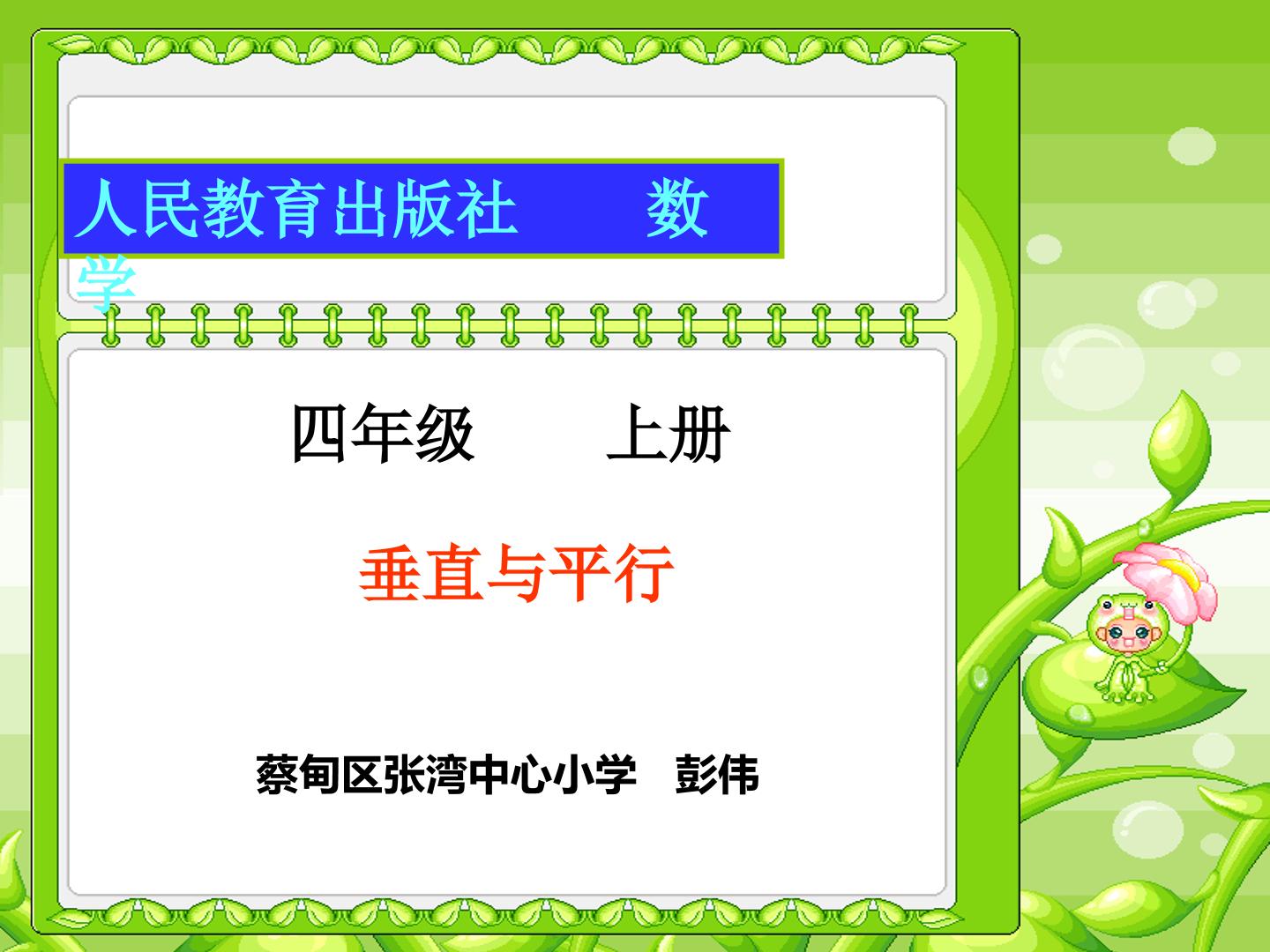 人民教育出版社　　数学

四年级　　上册

垂直与平行

蔡甸区张湾中心小学　彭伟